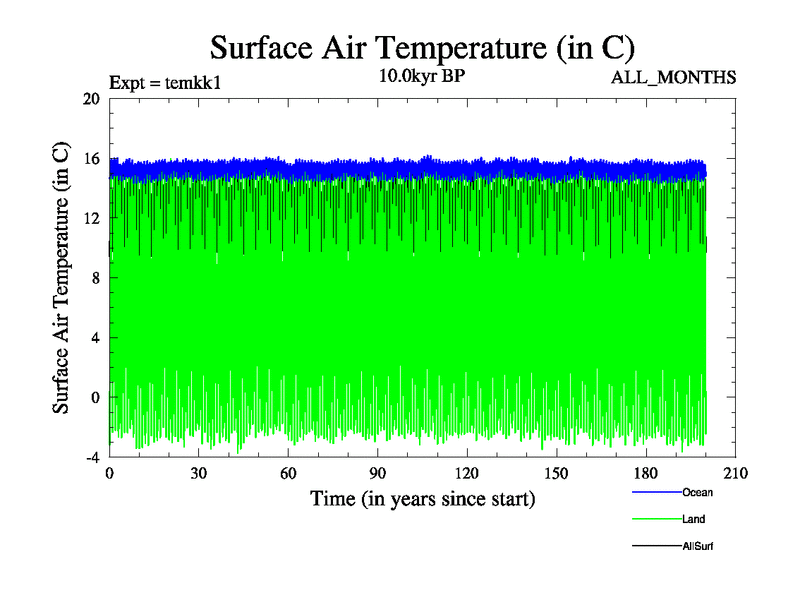 Surface Air Temperature (in C)

Expt = temkk1

10.0kyr BP

ALL_MONTHS

Surface Air Temperature (in C)

20
16
12
8
4
0
-4

0
30
60
90
120
150
180
210

Time (in years since start)

Ocean

Land

AllSurf